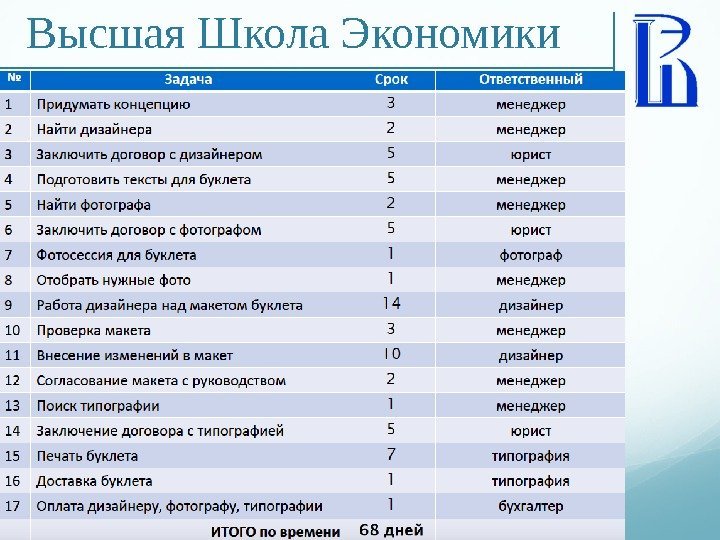 Высшая Школа Экономики

| № | Задача | Срок | Ответственный |
|---|---|---|---|
| 1 | Придумать концепцию | 3 | менеджер |
| 2 | Найти дизайнера | 2 | менеджер |
| 3 | Заключить договор с дизайнером | 5 | юрист |
| 4 | Подготовить тексты для буклета | 5 | менеджер |
| 5 | Найти фотографа | 2 | менеджер |
| 6 | Заключить договор с фотографом | 5 | юрист |
| 7 | Фотосессия для буклета | 1 | фотограф |
| 8 | Отобрать нужные фото | 1 | менеджер |
| 9 | Работа дизайнера над макетом буклета | 14 | дизайнер |
| 10 | Проверка макета | 3 | менеджер |
| 11 | Внесение изменений в макет | 10 | дизайнер |
| 12 | Согласование макета с руководством | 2 | менеджер |
| 13 | Поиск типографии | 1 | менеджер |
| 14 | Заключение договора с типографией | 5 | юрист |
| 15 | Печать буклета | 7 | типография |
| 16 | Доставка буклета | 1 | типография |
| 17 | Оплата дизайнеру, фотографу, типографии | 1 | бухгалтер |
| | ИТОГО по времени | 68 дней | |